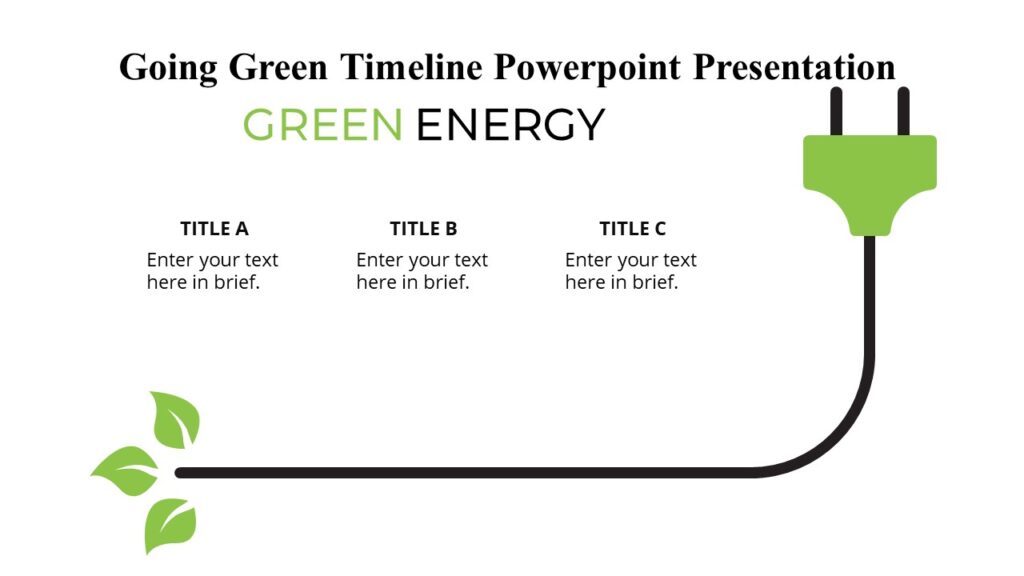 Going Green Timeline Powerpoint Presentation

GREEN ENERGY

TITLE A
Enter your text here in brief.

TITLE B
Enter your text here in brief.

TITLE C
Enter your text here in brief.